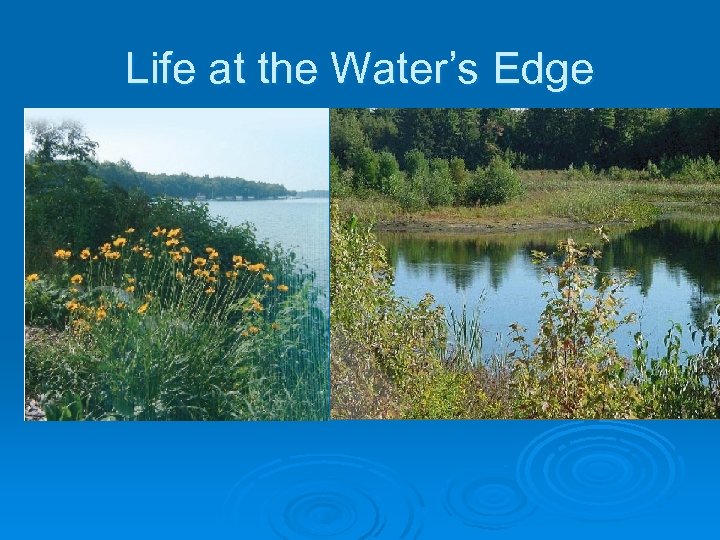 Life at the Water’s Edge